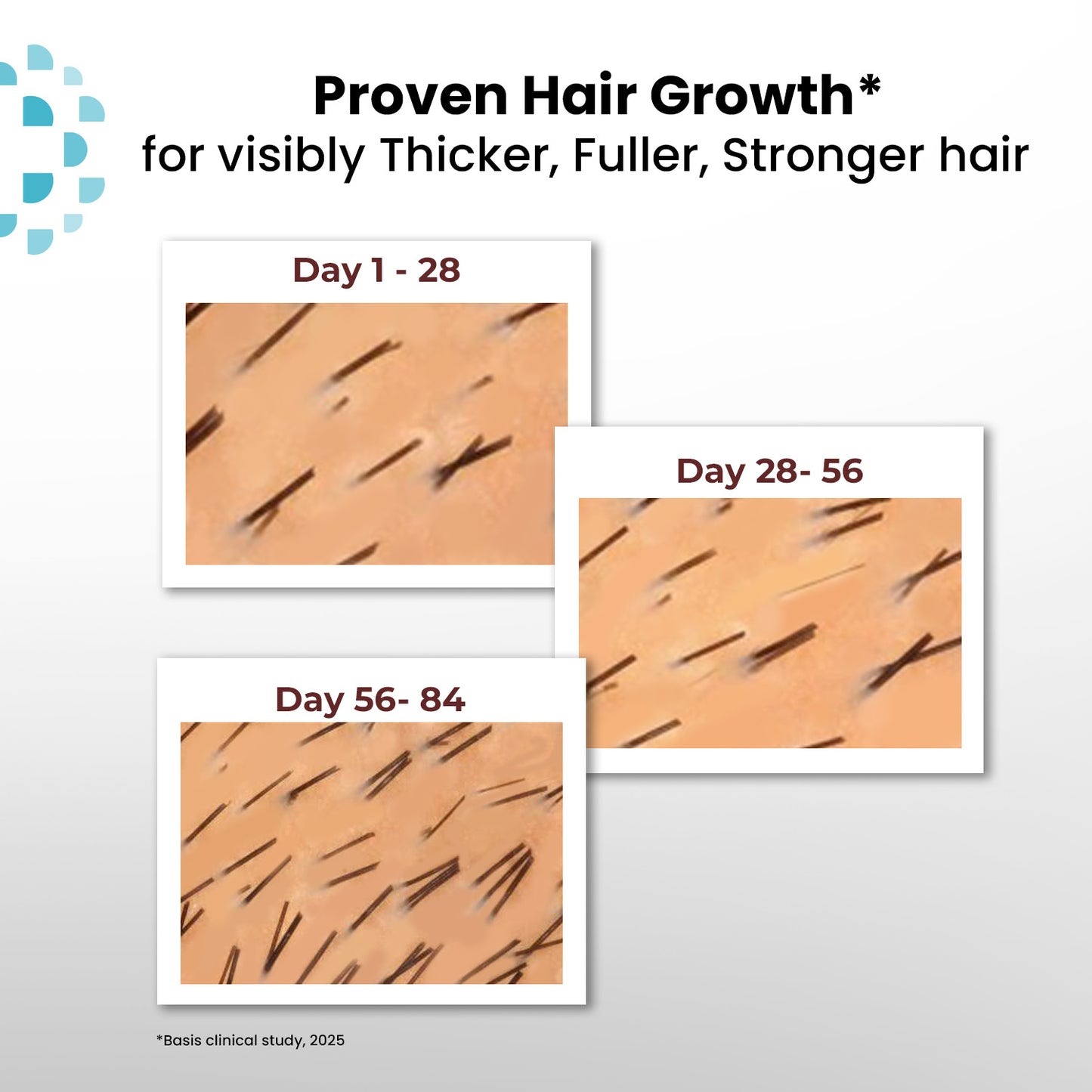 Proven Hair Growth*
for visibly Thicker, Fuller, Stronger hair

Day 1 - 28

Day 28- 56

Day 56- 84

*Basis clinical study, 2025